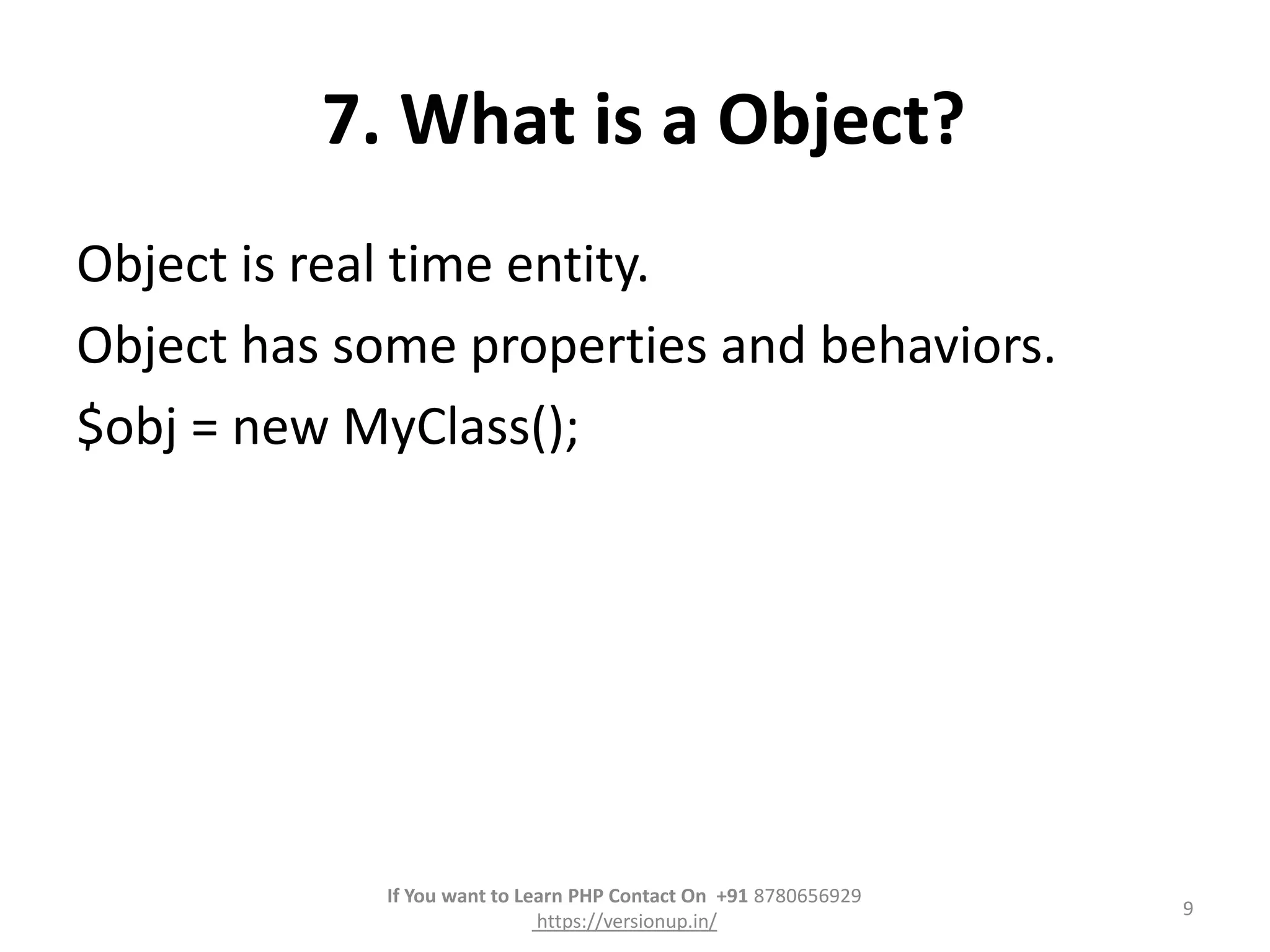 7. What is a Object?

Object is real time entity.

Object has some properties and behaviors.

\$obj = new MyClass();

If You want to Learn PHP Contact On +91 8780656929
https://versionup.in/

9